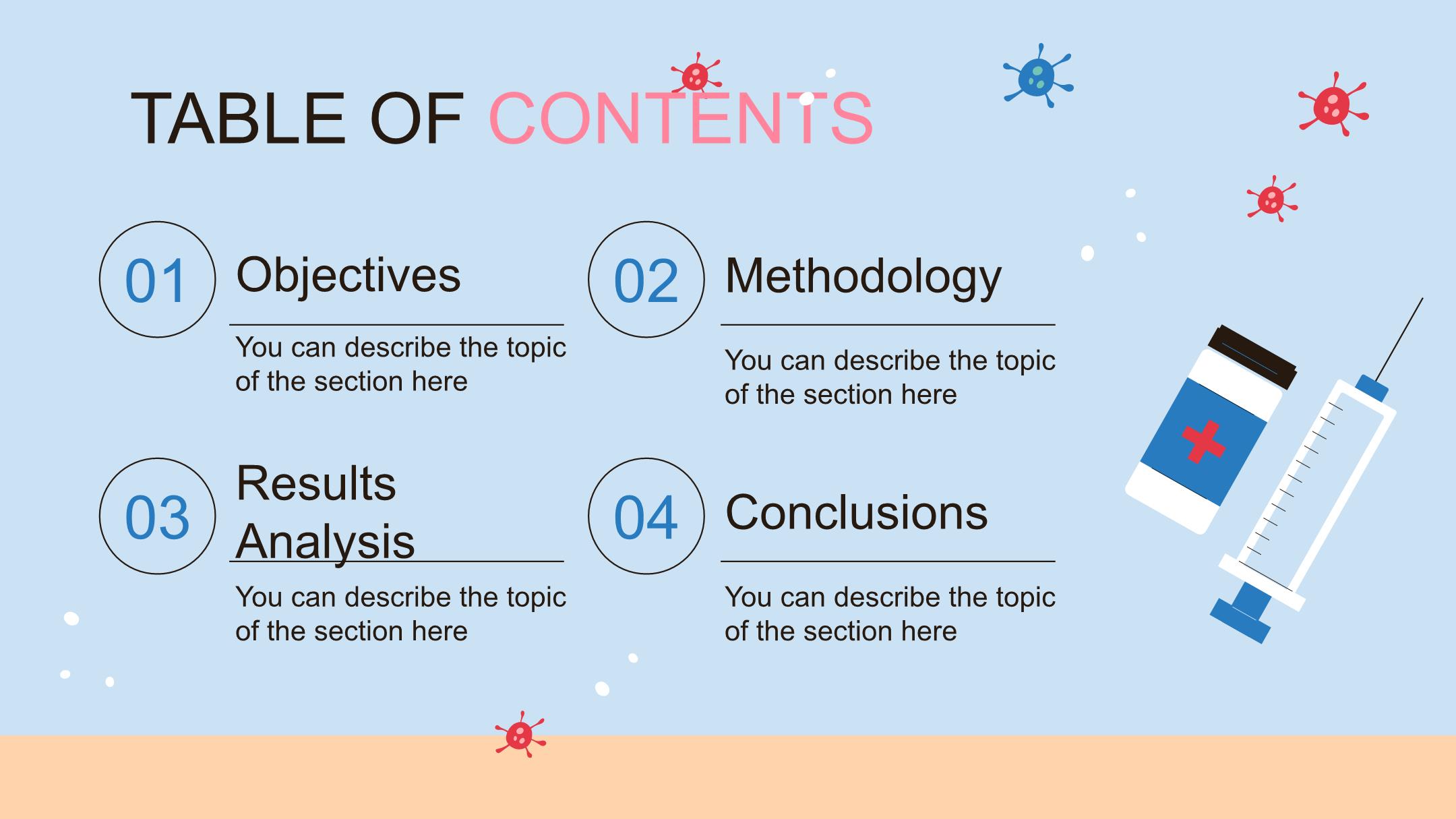 TABLE OF CONTENTS

01 Objectives

You can describe the topic of the section here

02 Methodology

You can describe the topic of the section here

03 Results Analysis

You can describe the topic of the section here

04 Conclusions

You can describe the topic of the section here